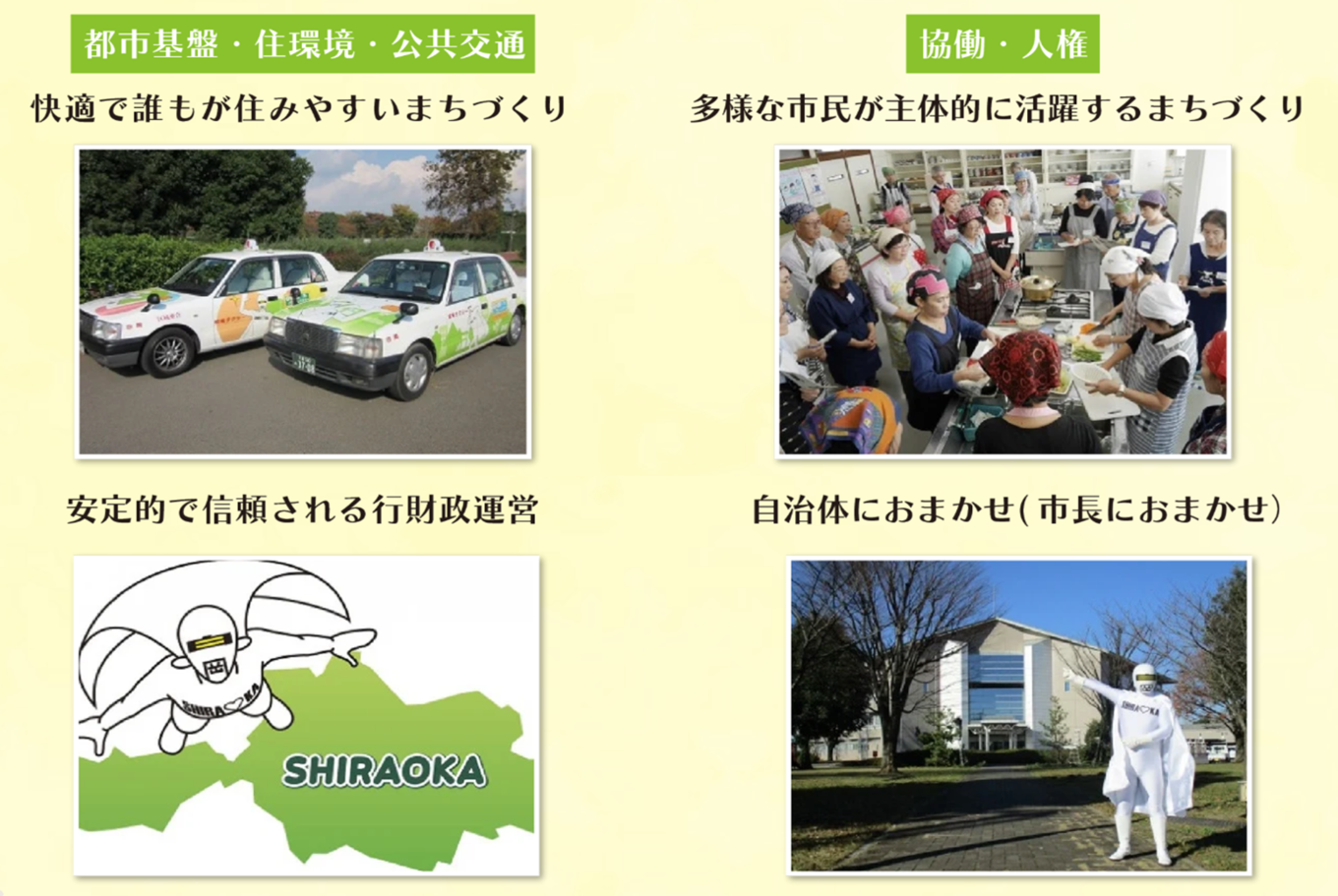 都市基盤・住環境・公共交通

快適で誰もが住みやすいまちづくり

安定的で信頼される行財政運営

SHIRAOKA

SHIRAOKA

協働・人権

多様な市民が主体的に活躍するまちづくり

自治体におまかせ(市長におまかせ)

SHIRAOKA